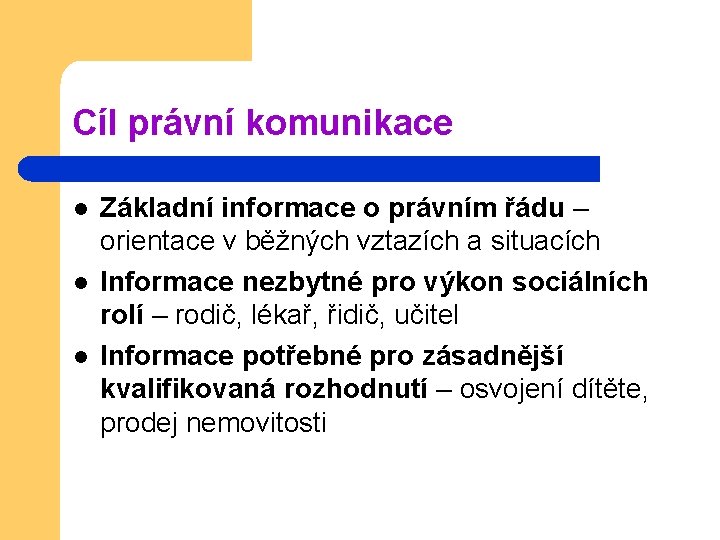 Cíl právní komunikace

- Základní informace o právním řádu – orientace v běžných vztazích a situacích
- Informace nezbytné pro výkon sociálních rolí – rodič, lékař, řidič, učitel
- Informace potřebné pro zásadnější kvalifikovaná rozhodnutí – osvojení dítěte, prodej nemovitosti